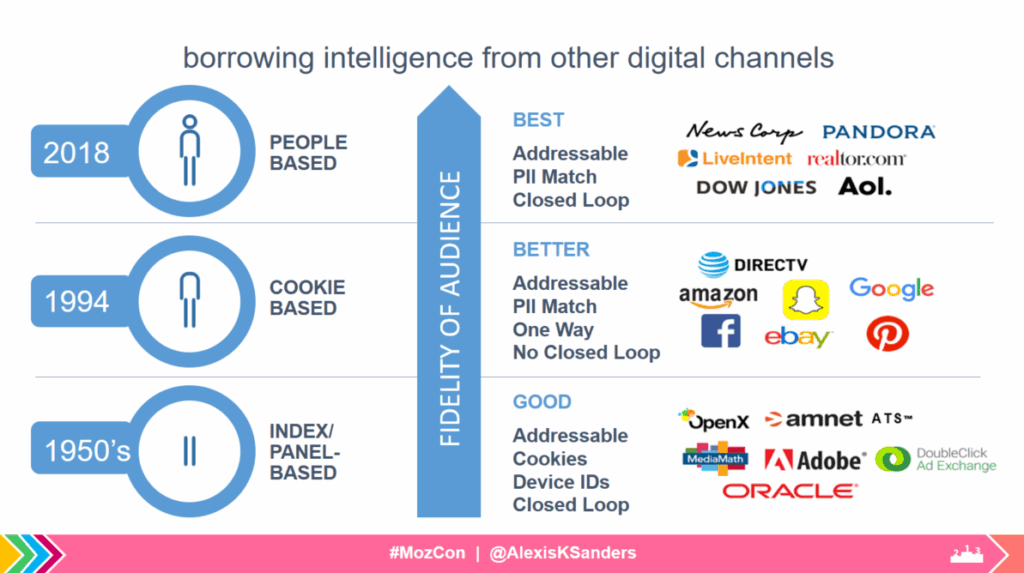 borrowing intelligence from other digital channels

2018

PEOPLE BASED

1994

COOKIE BASED

1950's

INDEX/ PANEL-BASED

FIDELITY OF AUDIENCE

BEST

Addressable
PII Match
Closed Loop

News Corp PANDORA
LiveIntent realtor.com
DOW JONES Aol.

BETTER

Addressable
PII Match
One Way
No Closed Loop

DIRECTV
amazon Google
ebay

GOOD

Addressable
Cookies
Device IDs
Closed Loop

OpenX amnet ATS
MediaMath Adobe DoubleClick Ad Exchange
ORACLE

#MozCon | @AlexisKSanders